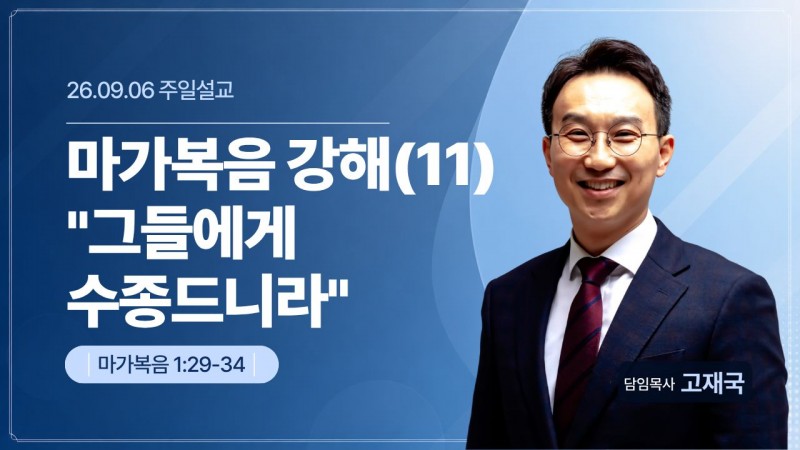 26.09.06 주일설교

마가복음 강해(11)
"그들에게
수종드니라"

마가복음 1:29-34

담임목사 고재국